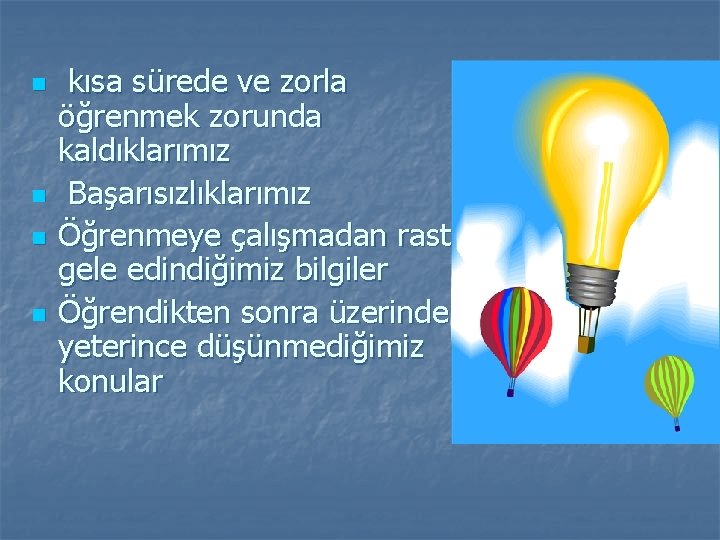 - kısa sürede ve zorla öğrenmek zorunda kaldıklarımız
- Başarısızlıklarımız
- Öğrenmeye çalışmadan rast gele edindiğimiz bilgiler
- Öğrendikten sonra üzerinde yeterince düşünmediğimiz konular